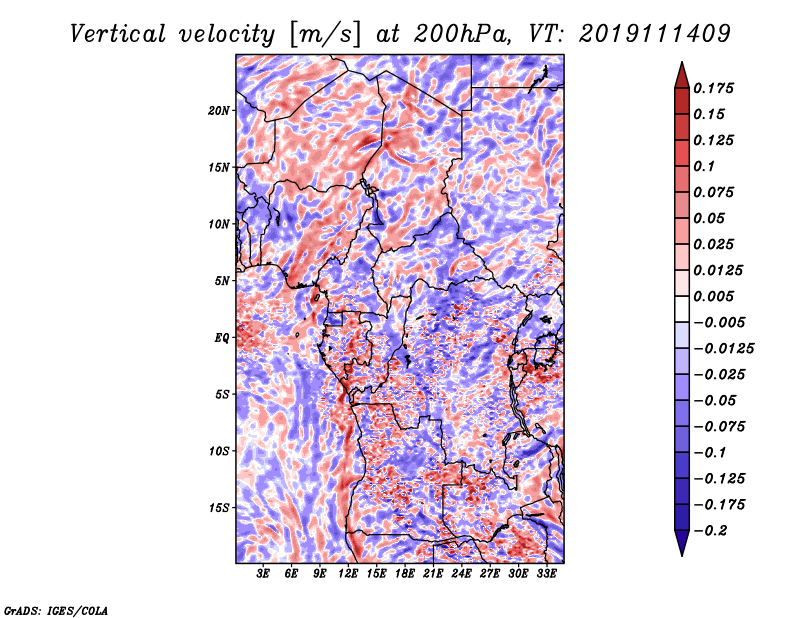 Vertical velocity [m/s] at 200hPa, VT: 2019111409

20N
15N
10N
5N
EQ
5S
10S
15S

3E 6E 9E 12E 15E 18E 21E 24E 27E 30E 33E

0.175
0.15
0.125
0.1
0.075
0.05
0.025
0.0125
0.005
−0.005
−0.0125
−0.025
−0.05
−0.075
−0.1
−0.125
−0.175
−0.2

GrADS: IGES/COLA